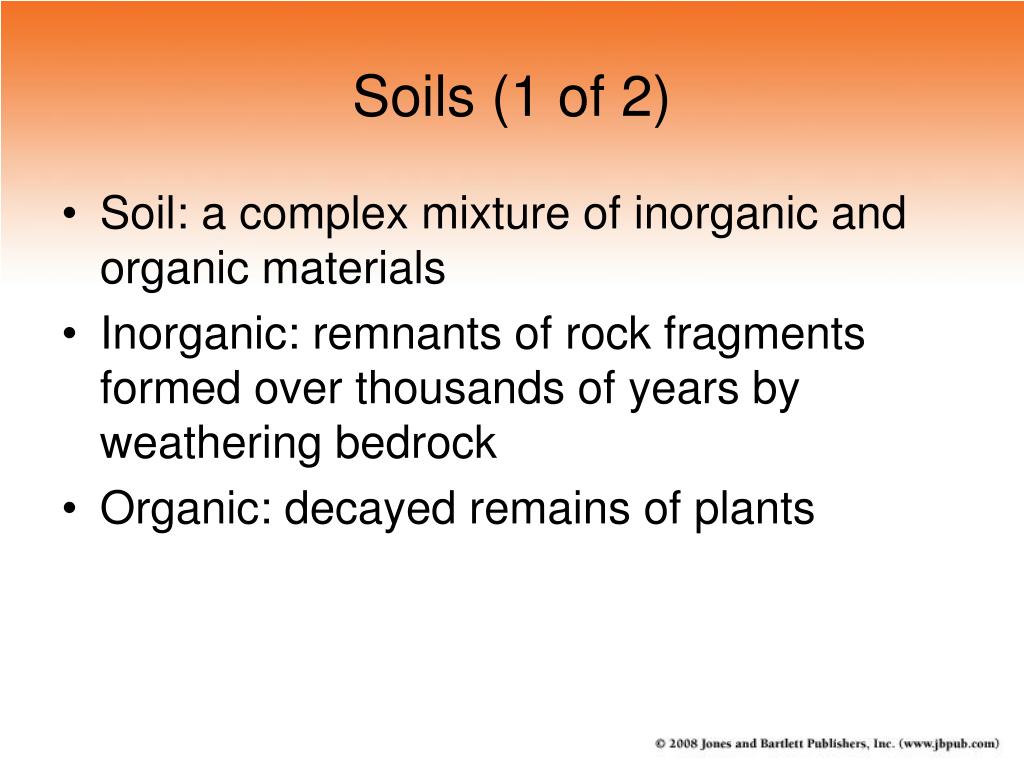 Soils (1 of 2)

• Soil: a complex mixture of inorganic and organic materials
• Inorganic: remnants of rock fragments formed over thousands of years by weathering bedrock
• Organic: decayed remains of plants

© 2008 Jones and Bartlett Publishers, Inc. (www.jbpub.com)